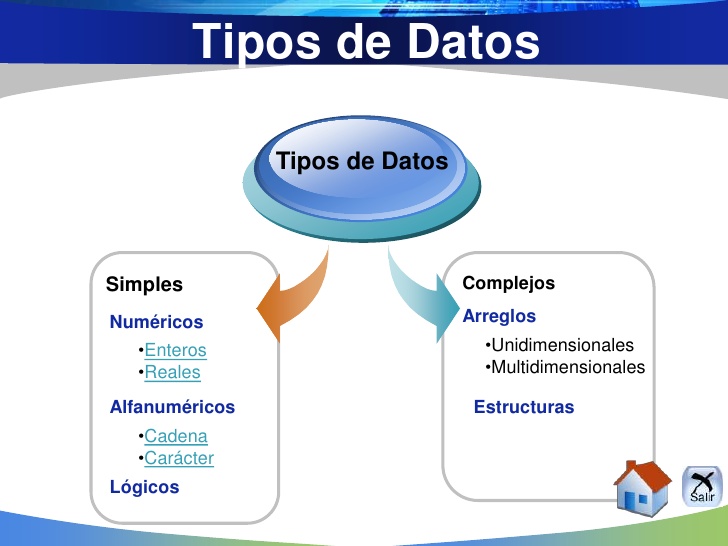 Tipos de Datos

Tipos de Datos

Simples

Numéricos

•Enteros
•Reales

Alfanuméricos

•Cadena
•Carácter

Lógicos

Complejos

Arreglos

•Unidimensionales
•Multidimensionales

Estructuras

Salir